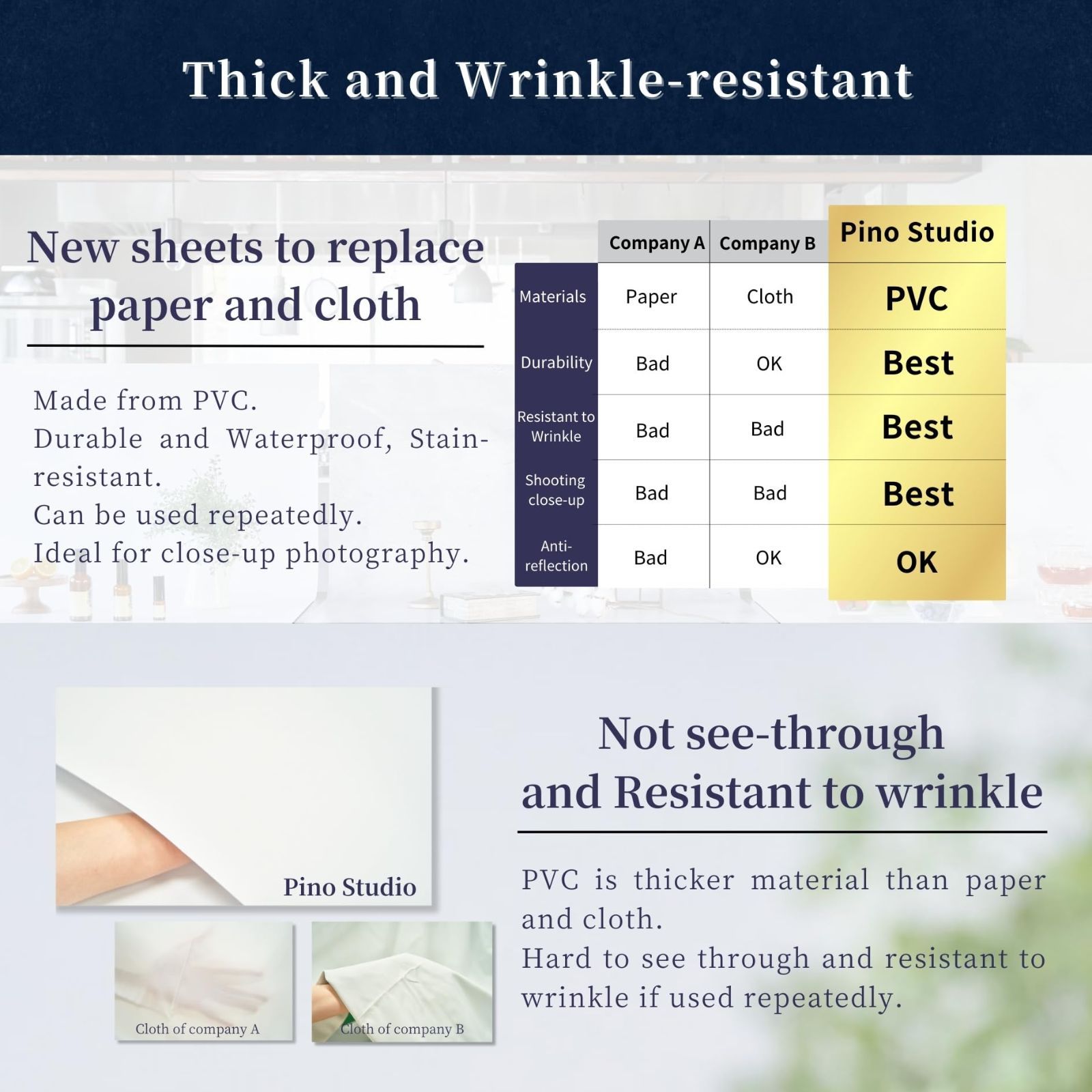 Thick and Wrinkle-resistant

New sheets to replace paper and cloth

Made from PVC.
Durable and Waterproof, Stain-resistant.
Can be used repeatedly.
Ideal for close-up photography.

| | Company A | Company B | Pino Studio |
|---|---|---|---|
| Materials | Paper | Cloth | PVC |
| Durability | Bad | OK | Best |
| Resistant to Wrinkle | Bad | Bad | Best |
| Shooting close-up | Bad | Bad | Best |
| Anti-reflection | Bad | OK | OK |

Pino Studio

Cloth of company A

Cloth of company B

Not see-through and Resistant to wrinkle

PVC is thicker material than paper and cloth.
Hard to see through and resistant to wrinkle if used repeatedly.